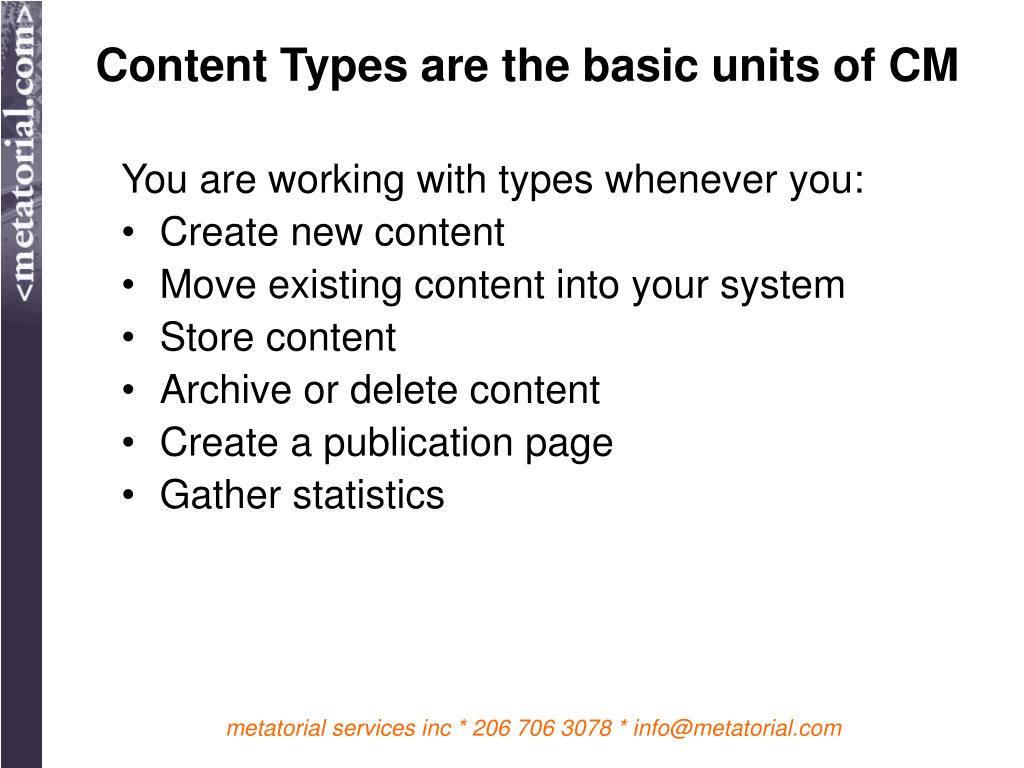 <metatorial.com>

Content Types are the basic units of CM

You are working with types whenever you:
• Create new content
• Move existing content into your system
• Store content
• Archive or delete content
• Create a publication page
• Gather statistics

metatorial services inc * 206 706 3078 * info@metatorial.com